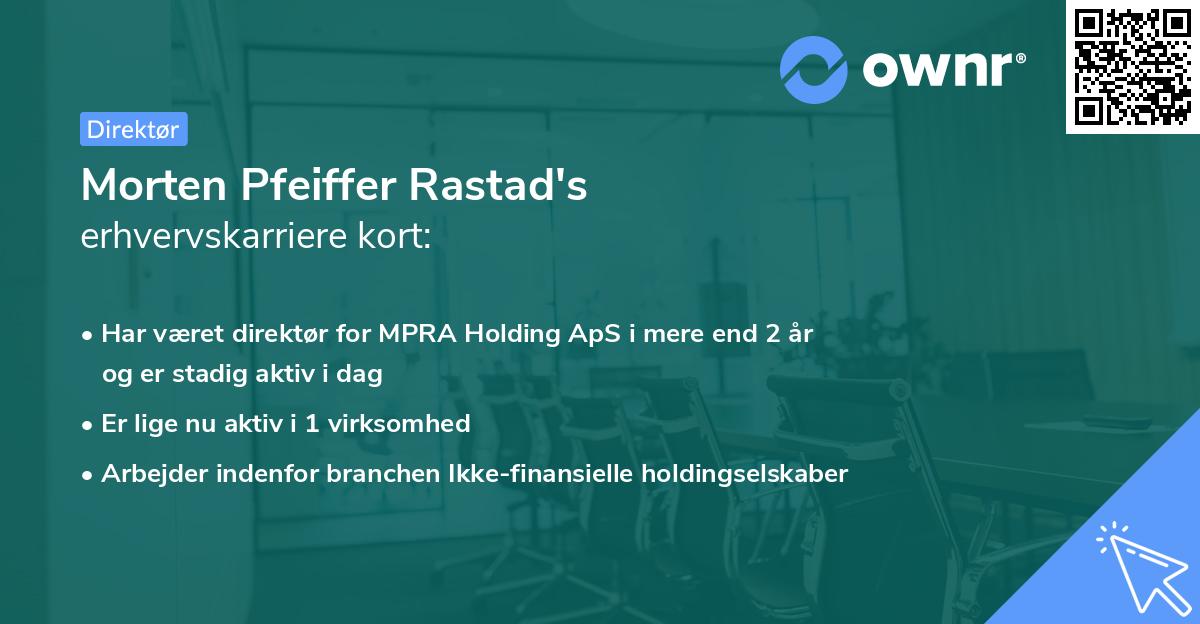 ownr®

Direktør

Morten Pfeiffer Rastad's erhvervskarriere kort:

• Har været direktør for MPRA Holding ApS i mere end 2 år og er stadig aktiv i dag

• Er lige nu aktiv i 1 virksomhed

• Arbejder indenfor branchen Ikke-finansielle holdingselskaber